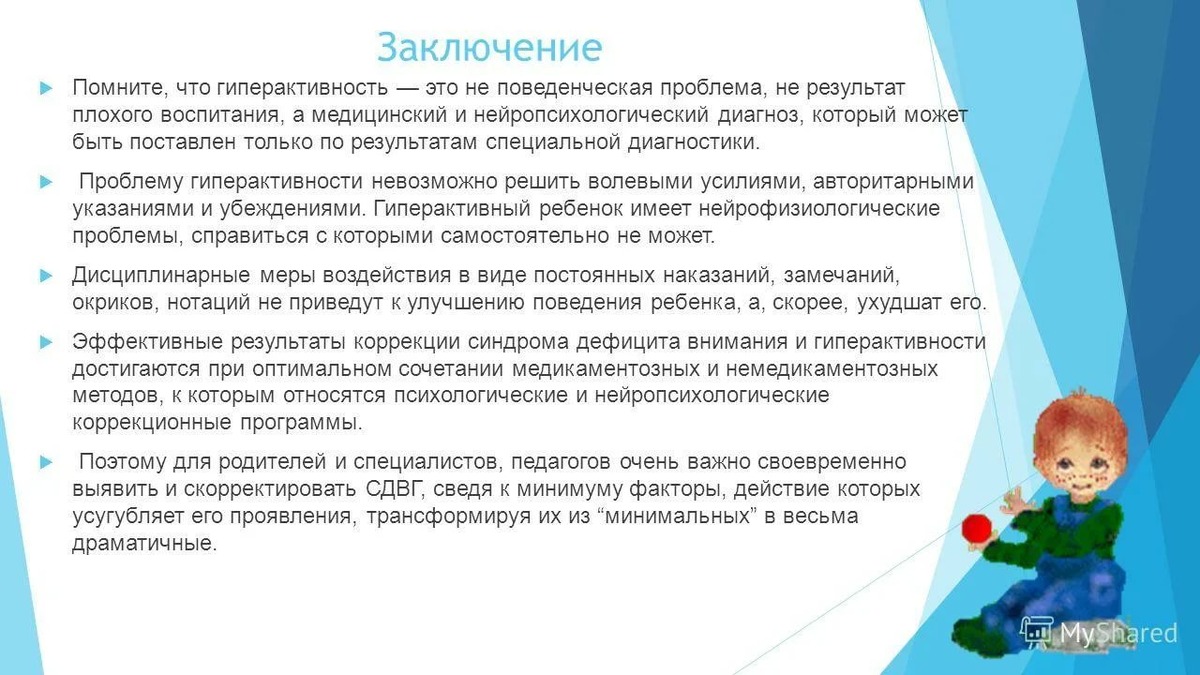 Заключение

Помните, что гиперактивность — это не поведенческая проблема, не результат плохого воспитания, а медицинский и нейропсихологический диагноз, который может быть поставлен только по результатам специальной диагностики.

Проблему гиперактивности невозможно решить волевыми усилиями, авторитарными указаниями и убеждениями. Гиперактивный ребенок имеет нейрофизиологические проблемы, справиться с которыми самостоятельно не может.

Дисциплинарные меры воздействия в виде постоянных наказаний, замечаний, окриков, нотаций не приведут к улучшению поведения ребенка, а, скорее, ухудшат его.

Эффективные результаты коррекции синдрома дефицита внимания и гиперактивности достигаются при оптимальном сочетании медикаментозных и немедикаментозных методов, к которым относятся психологические и нейропсихологические коррекционные программы.

Поэтому для родителей и специалистов, педагогов очень важно своевременно выявить и скорректировать СДВГ, сведя к минимуму факторы, действие которых усугубляет его проявления, трансформируя их из “минимальных” в весьма драматичные.

MyShared